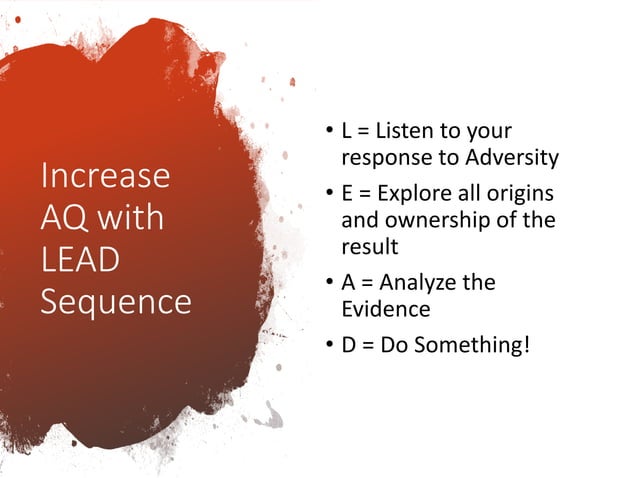 Increase AQ with LEAD Sequence

• L = Listen to your response to Adversity
• E = Explore all origins and ownership of the result
• A = Analyze the Evidence
• D = Do Something!